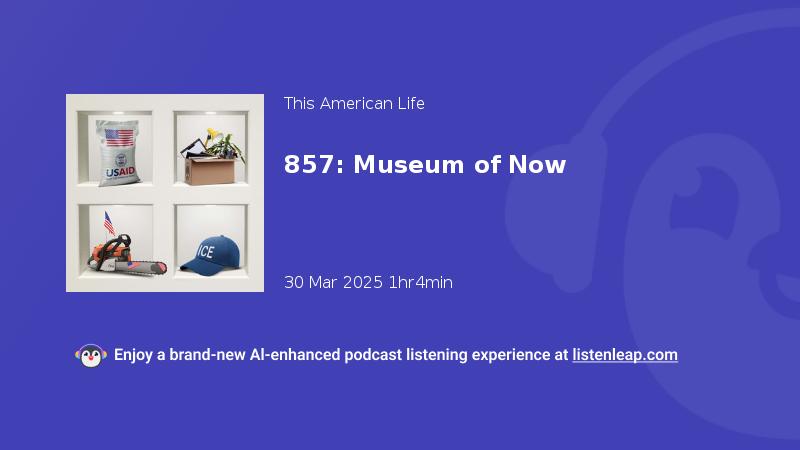 USAID

ICE

This American Life

857: Museum of Now

30 Mar 2025 1hr4min

Enjoy a brand-new AI-enhanced podcast listening experience at listenleap.com